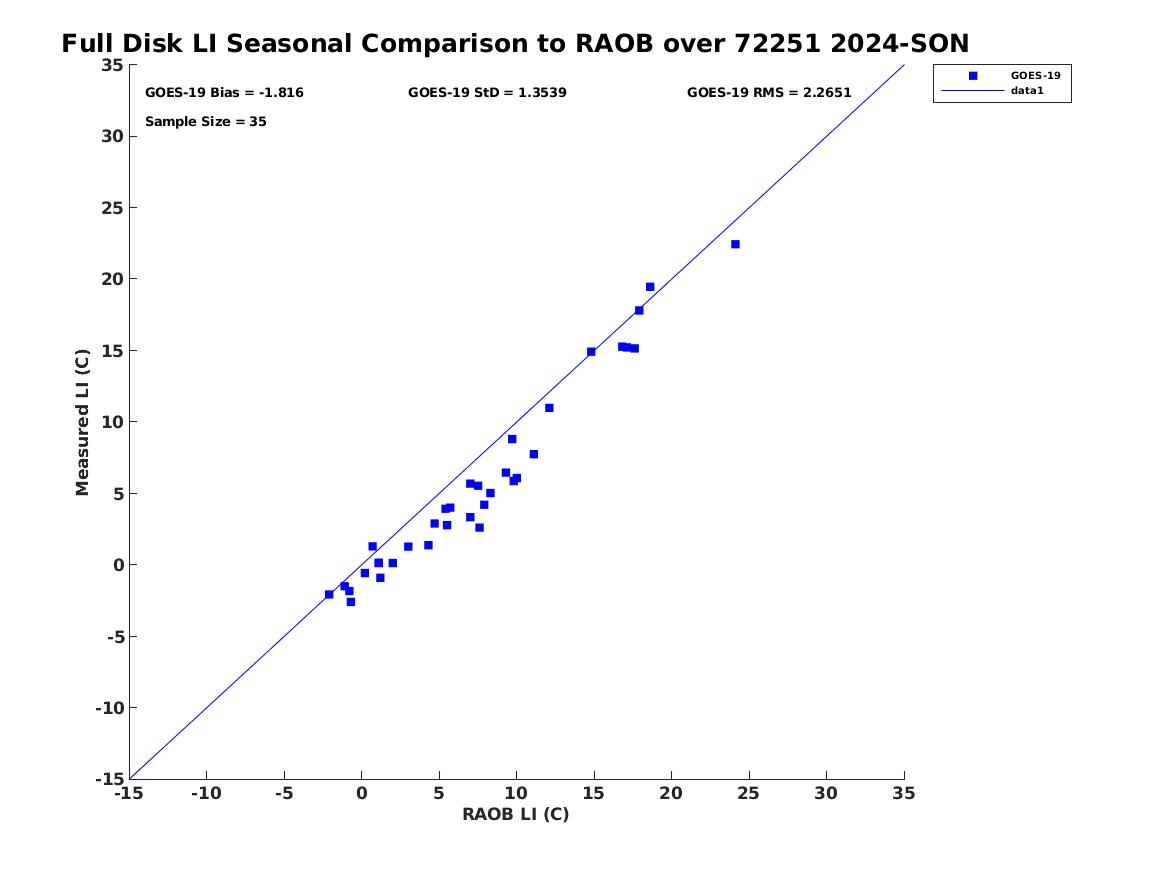 Full Disk LI Seasonal Comparison to RAOB over 72251 2024-SON

GOES-19 Bias = -1.816
GOES-19 StD = 1.3539
GOES-19 RMS = 2.2651
Sample Size = 35

GOES-19
data1

Measured LI (C)
35
30
25
20
15
10
5
0
-5
-10
-15

-15 -10 -5 0 5 10 15 20 25 30 35
RAOB LI (C)